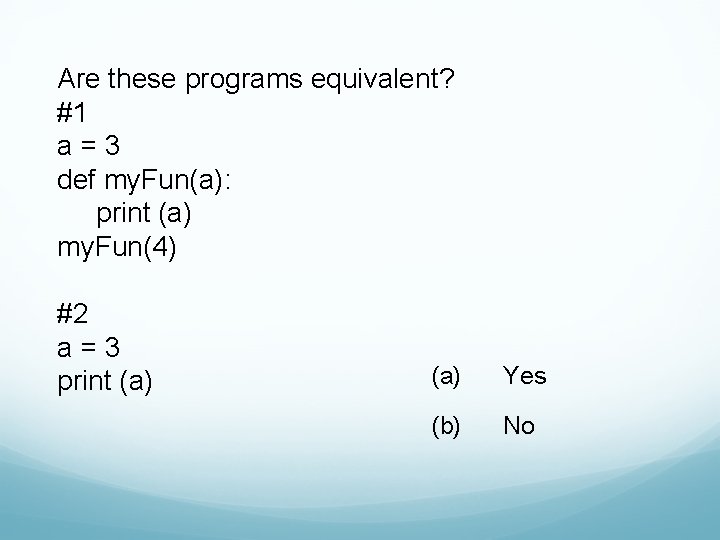 Are these programs equivalent?
#1
a = 3
def myFun(a):
    print (a)
myFun(4)

#2
a = 3
print (a)

(a) Yes

(b) No